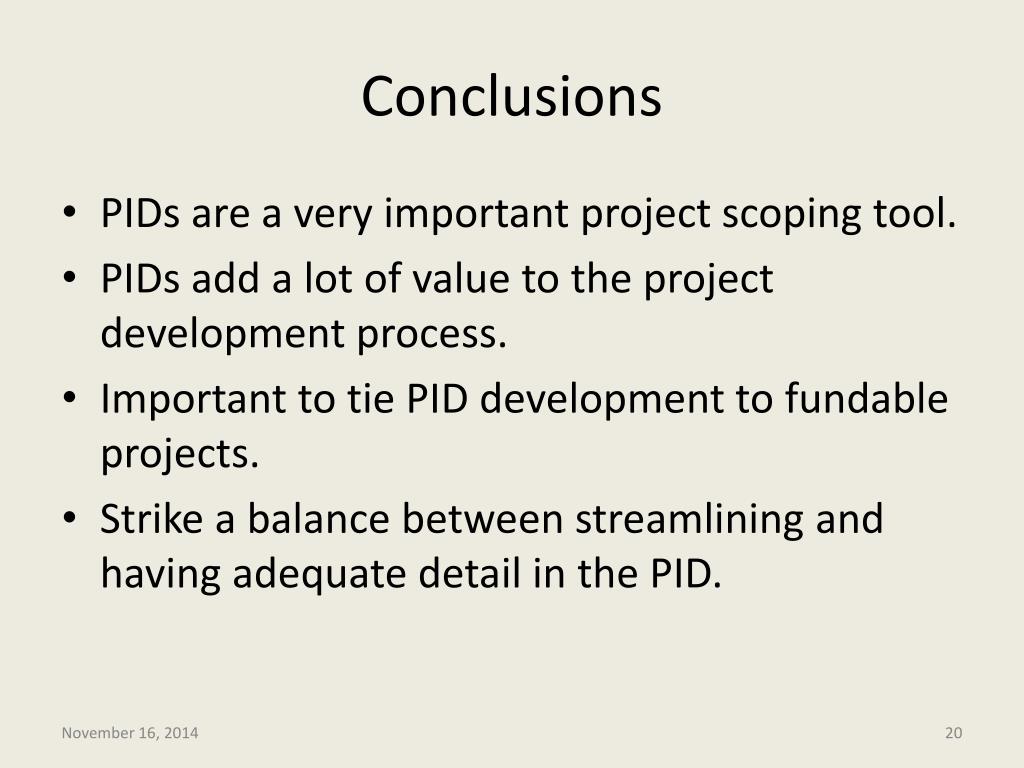 Conclusions

• PIDs are a very important project scoping tool.
• PIDs add a lot of value to the project development process.
• Important to tie PID development to fundable projects.
• Strike a balance between streamlining and having adequate detail in the PID.

November 16, 2014

20